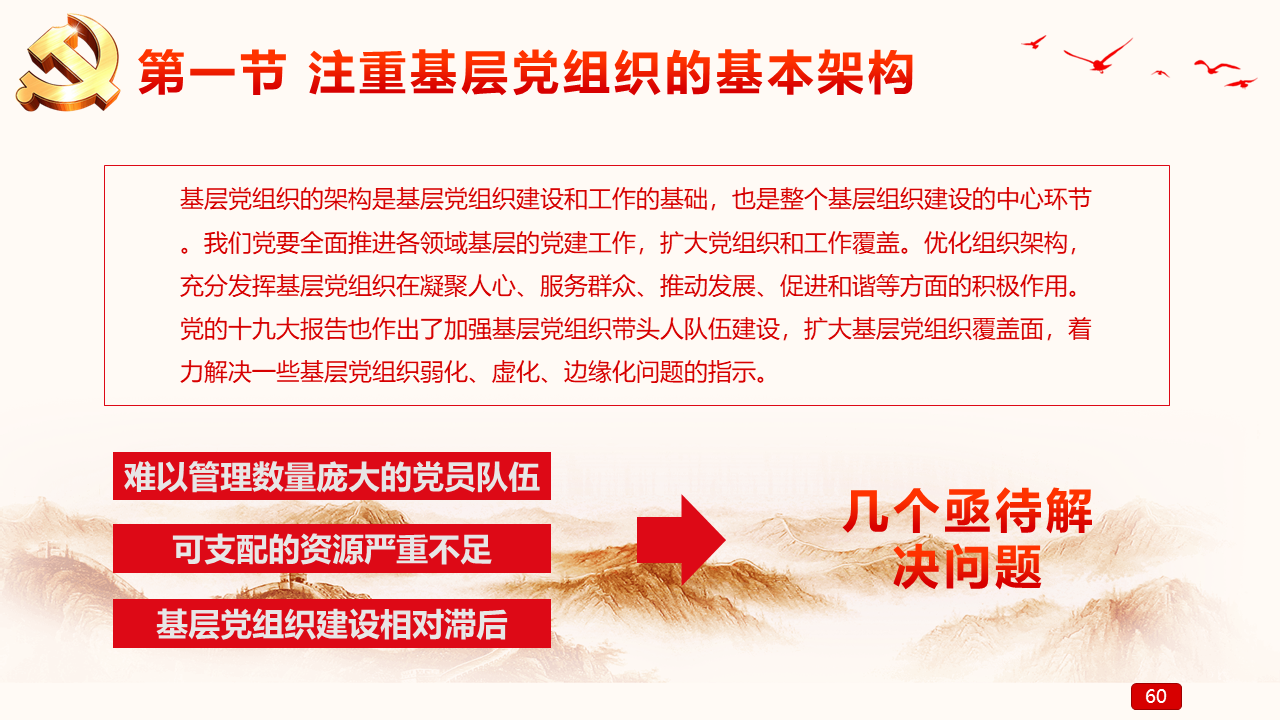 第一节 注重基层党组织的基本架构

基层党组织的架构是基层党组织建设和工作的基础，也是整个基层组织建设的中心环节。我们党要全面推进各领域基层的党建工作，扩大党组织和工作覆盖。优化组织架构，充分发挥基层党组织在凝聚人心、服务群众、推动发展、促进和谐等方面的积极作用。党的十九大报告也作出了加强基层党组织带头人队伍建设，扩大基层党组织覆盖面，着力解决一些基层党组织弱化、虚化、边缘化问题的指示。

难以管理数量庞大的党员队伍

可支配的资源严重不足

基层党组织建设相对滞后

几个亟待解决问题

60